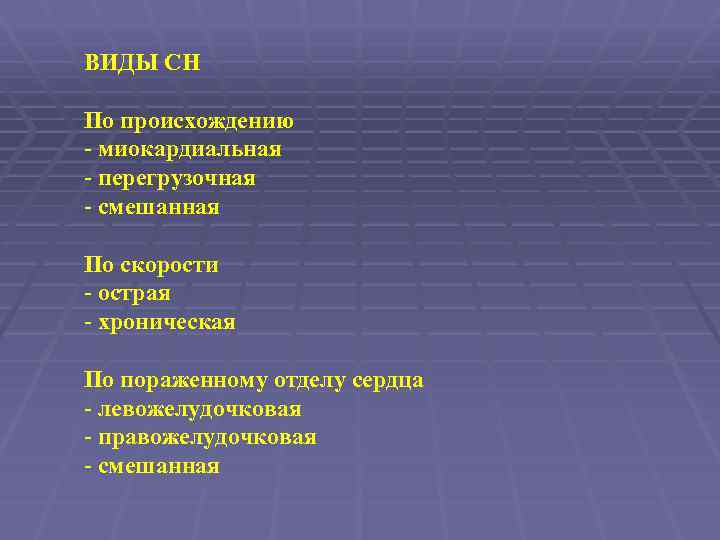 ВИДЫ СН

По происхождению
- миокардиальная
- перегрузочная
- смешанная

По скорости
- острая
- хроническая

По пораженному отделу сердца
- левожелудочковая
- правожелудочковая
- смешанная